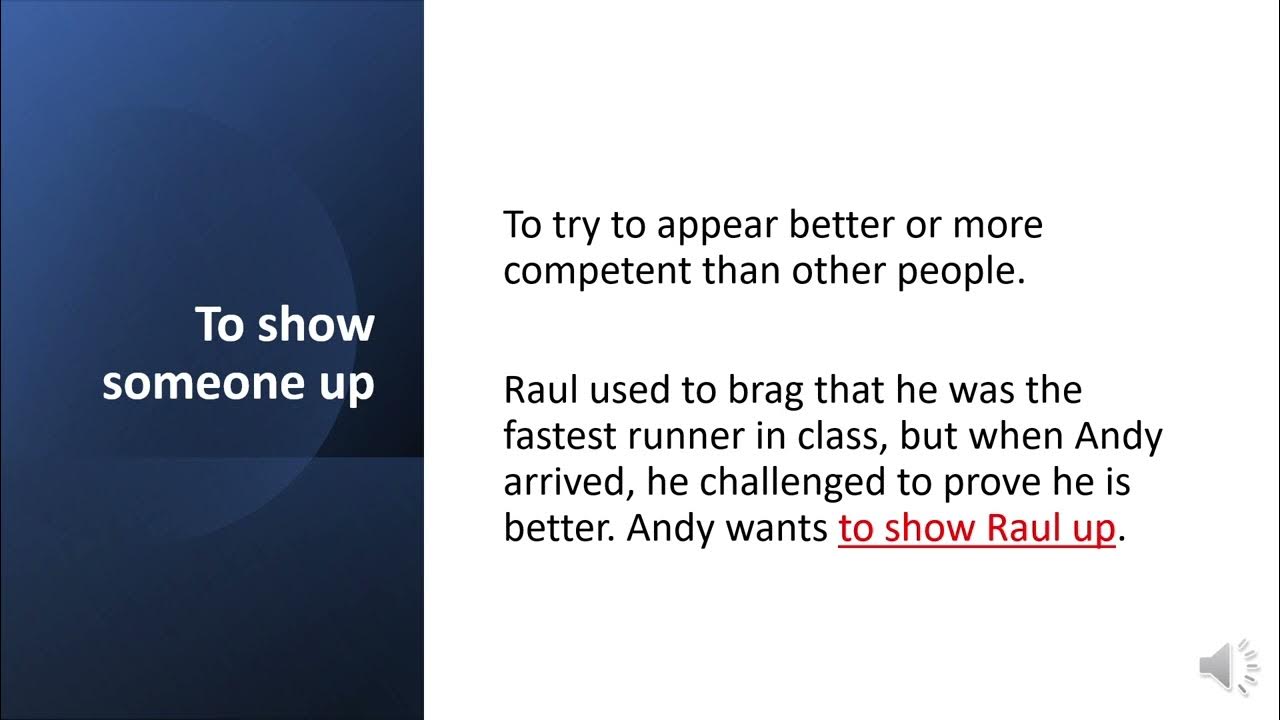 To show someone up

To try to appear better or more competent than other people.

Raul used to brag that he was the fastest runner in class, but when Andy arrived, he challenged to prove he is better. Andy wants to show Raul up.